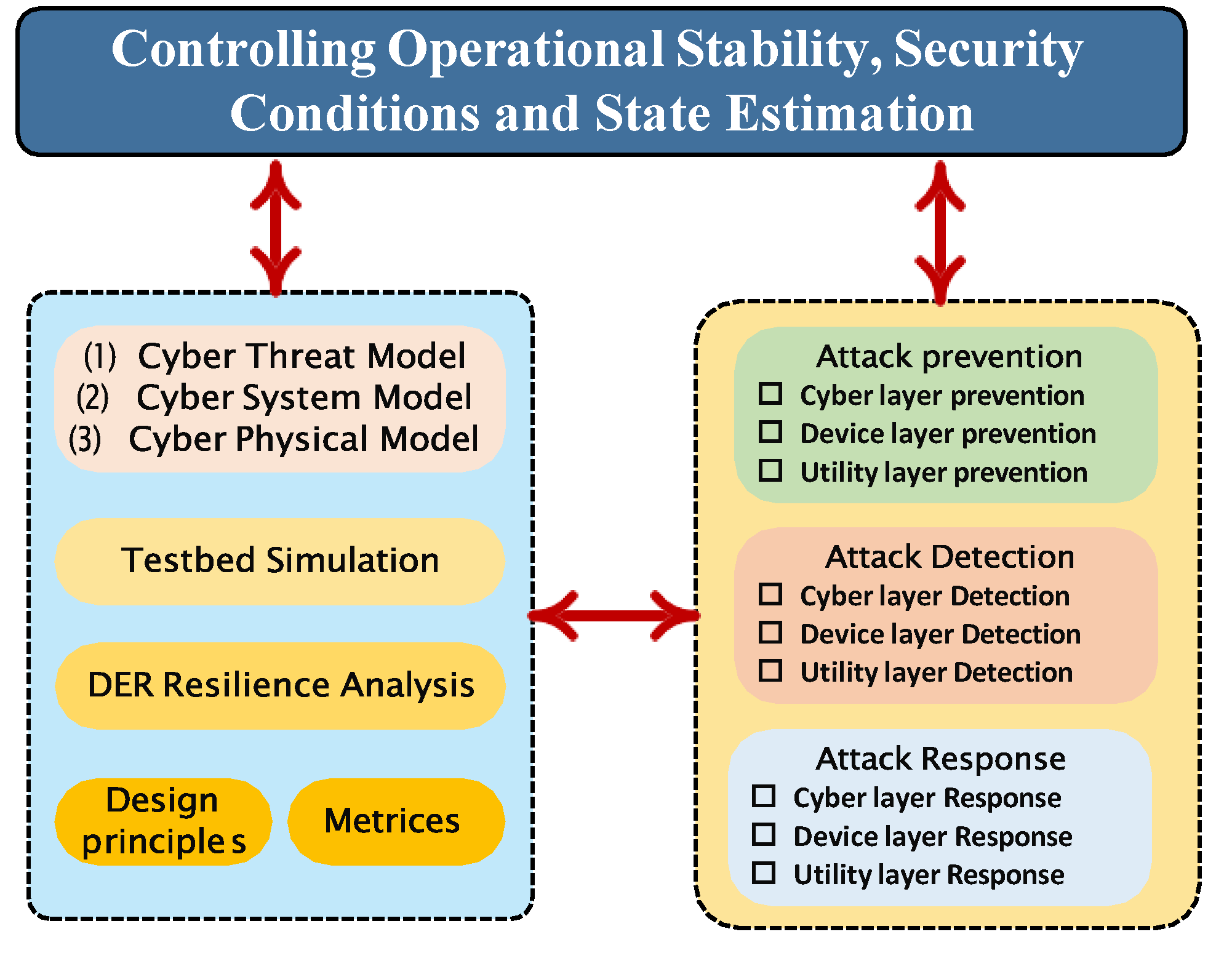 Controlling Operational Stability, Security Conditions and State Estimation

(1) Cyber Threat Model
(2) Cyber System Model
(3) Cyber Physical Model

Testbed Simulation

DER Resilience Analysis

Design principle s

Metrices

Attack prevention
☐ Cyber layer prevention
☐ Device layer prevention
☐ Utility layer prevention

Attack Detection
☐ Cyber layer Detection
☐ Device layer Detection
☐ Utility layer Detection

Attack Response
☐ Cyber layer Response
☐ Device layer Response
☐ Utility layer Response